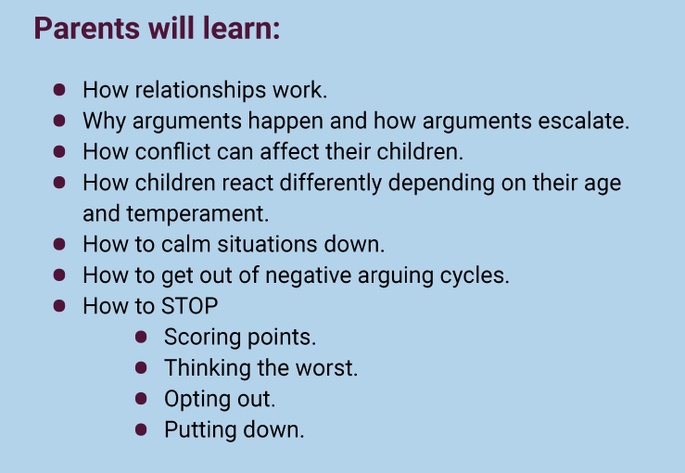 Parents will learn:

- How relationships work.
- Why arguments happen and how arguments escalate.
- How conflict can affect their children.
- How children react differently depending on their age and temperament.
- How to calm situations down.
- How to get out of negative arguing cycles.
- How to STOP
    - Scoring points.
    - Thinking the worst.
    - Opting out.
    - Putting down.